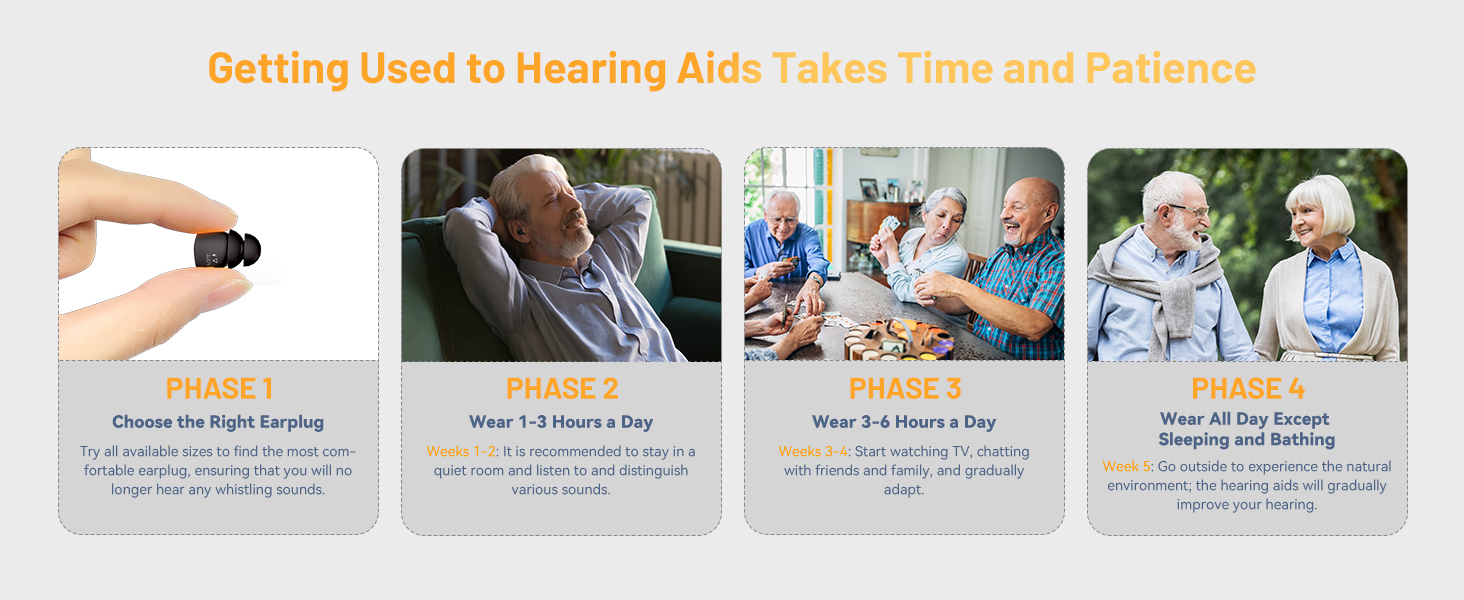 Getting Used to Hearing Aids Takes Time and Patience

PHASE 1
Choose the Right Earplug
Try all available sizes to find the most comfortable earplug, ensuring that you will no longer hear any whistling sounds.

PHASE 2
Wear 1-3 Hours a Day
Weeks 1-2: It is recommended to stay in a quiet room and listen to and distinguish various sounds.

PHASE 3
Wear 3-6 Hours a Day
Weeks 3-4: Start watching TV, chatting with friends and family, and gradually adapt.

PHASE 4
Wear All Day Except Sleeping and Bathing
Week 5: Go outside to experience the natural environment; the hearing aids will gradually improve your hearing.